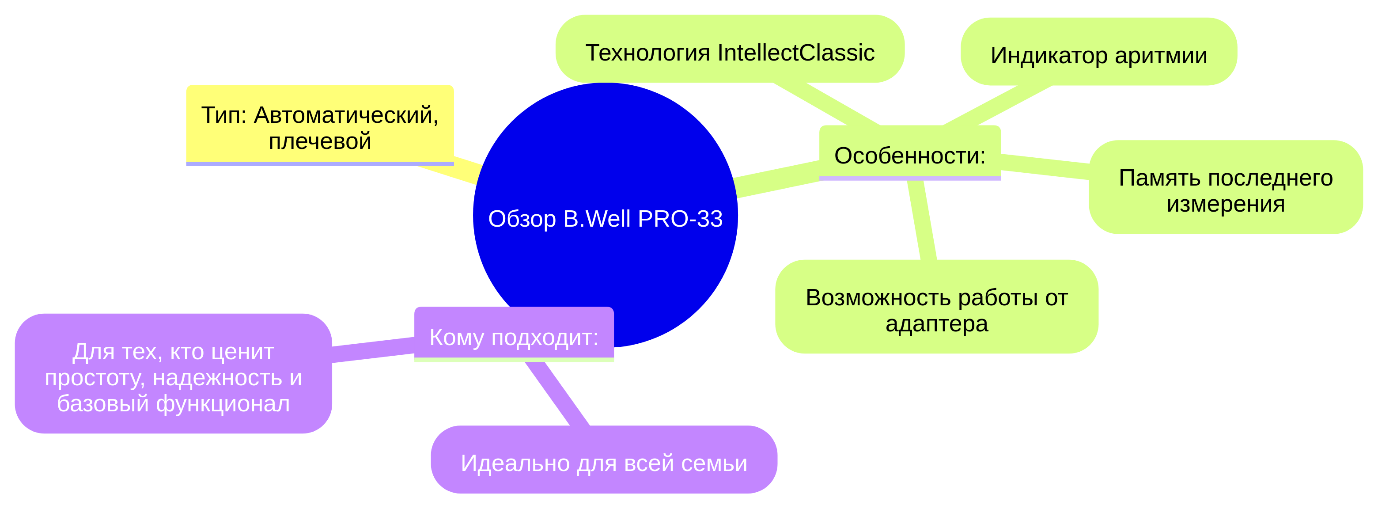 Обзор B.Well PRO-33

Тип: Автоматический, плечевой

Особенности:

Технология IntellectClassic

Индикатор аритмии

Память последнего измерения

Возможность работы от адаптера

Кому подходит:

Для тех, кто ценит простоту, надежность и базовый функционал

Идеально для всей семьи